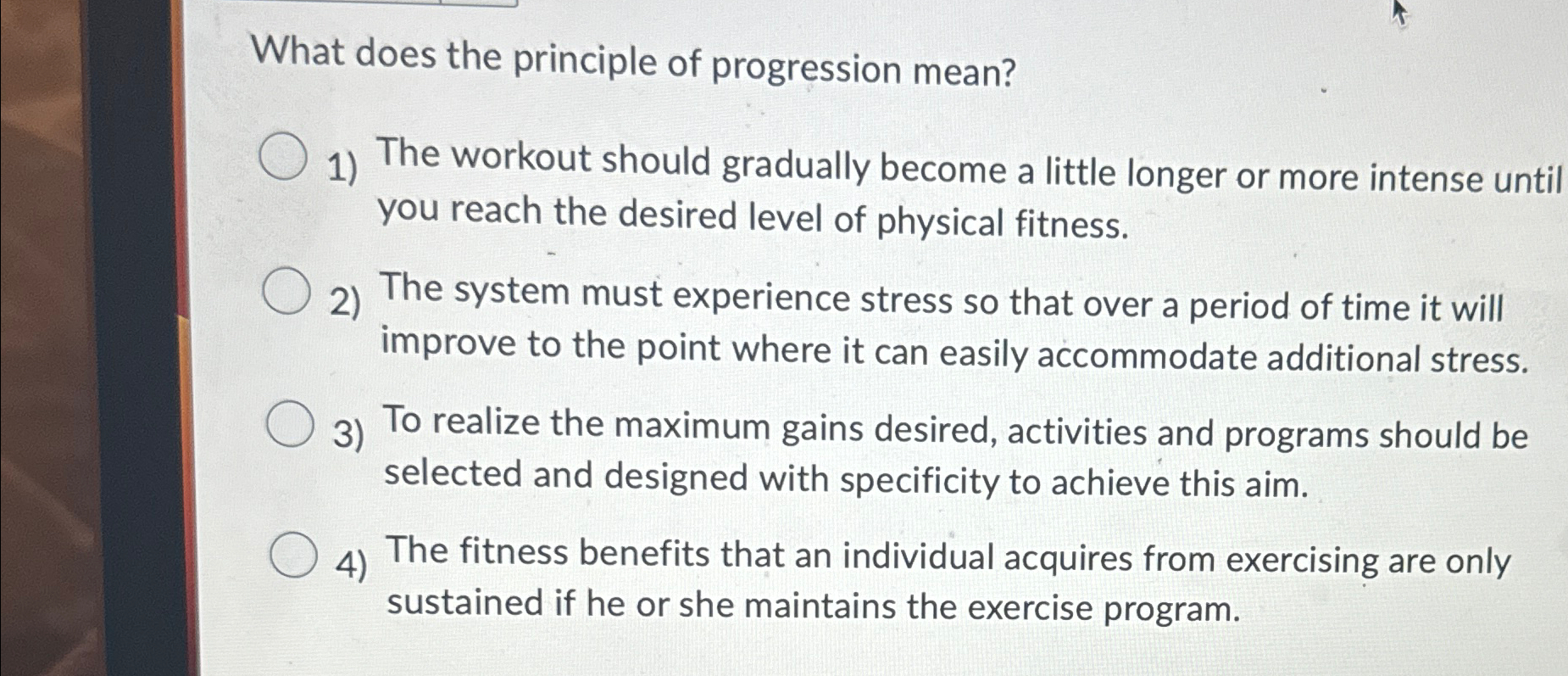 What does the principle of progression mean?

1) The workout should gradually become a little longer or more intense until you reach the desired level of physical fitness.

2) The system must experience stress so that over a period of time it will improve to the point where it can easily accommodate additional stress.

3) To realize the maximum gains desired, activities and programs should be selected and designed with specificity to achieve this aim.

4) The fitness benefits that an individual acquires from exercising are only sustained if he or she maintains the exercise program.